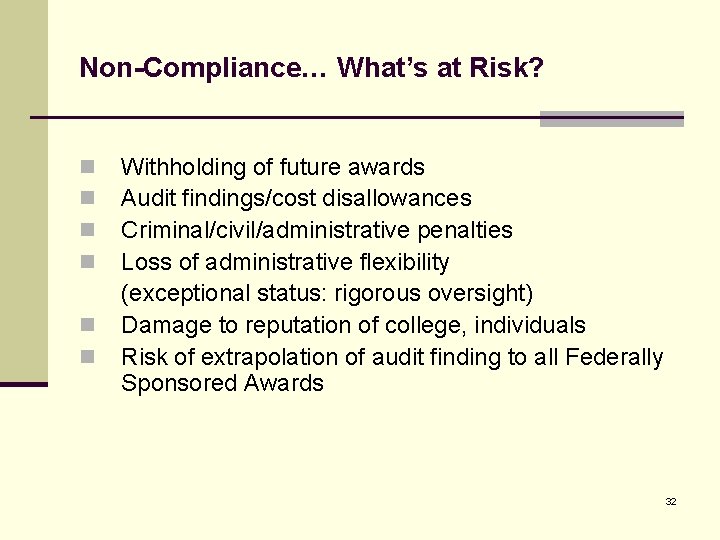 Non-Compliance… What's at Risk?

- Withholding of future awards
- Audit findings/cost disallowances
- Criminal/civil/administrative penalties
- Loss of administrative flexibility
(exceptional status: rigorous oversight)
- Damage to reputation of college, individuals
- Risk of extrapolation of audit finding to all Federally Sponsored Awards

32